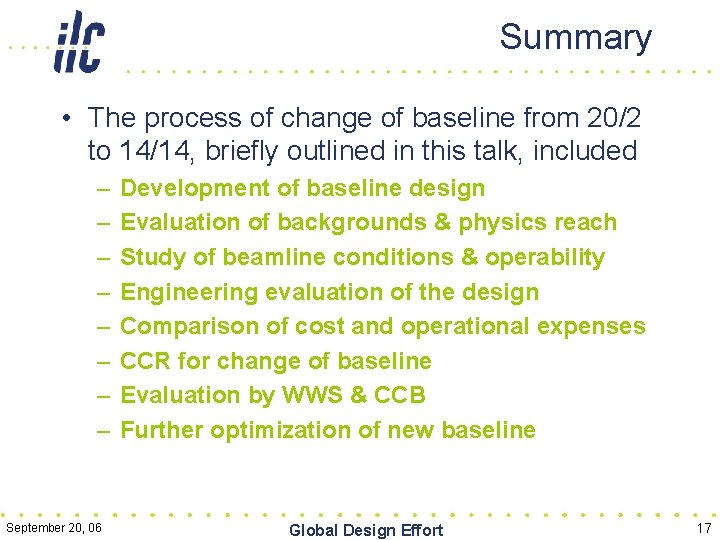 ilc

Summary

• The process of change of baseline from 20/2 to 14/14, briefly outlined in this talk, included
– Development of baseline design
– Evaluation of backgrounds & physics reach
– Study of beamline conditions & operability
– Engineering evaluation of the design
– Comparison of cost and operational expenses
– CCR for change of baseline
– Evaluation by WWS & CCB
– Further optimization of new baseline

September 20, 06

Global Design Effort

17